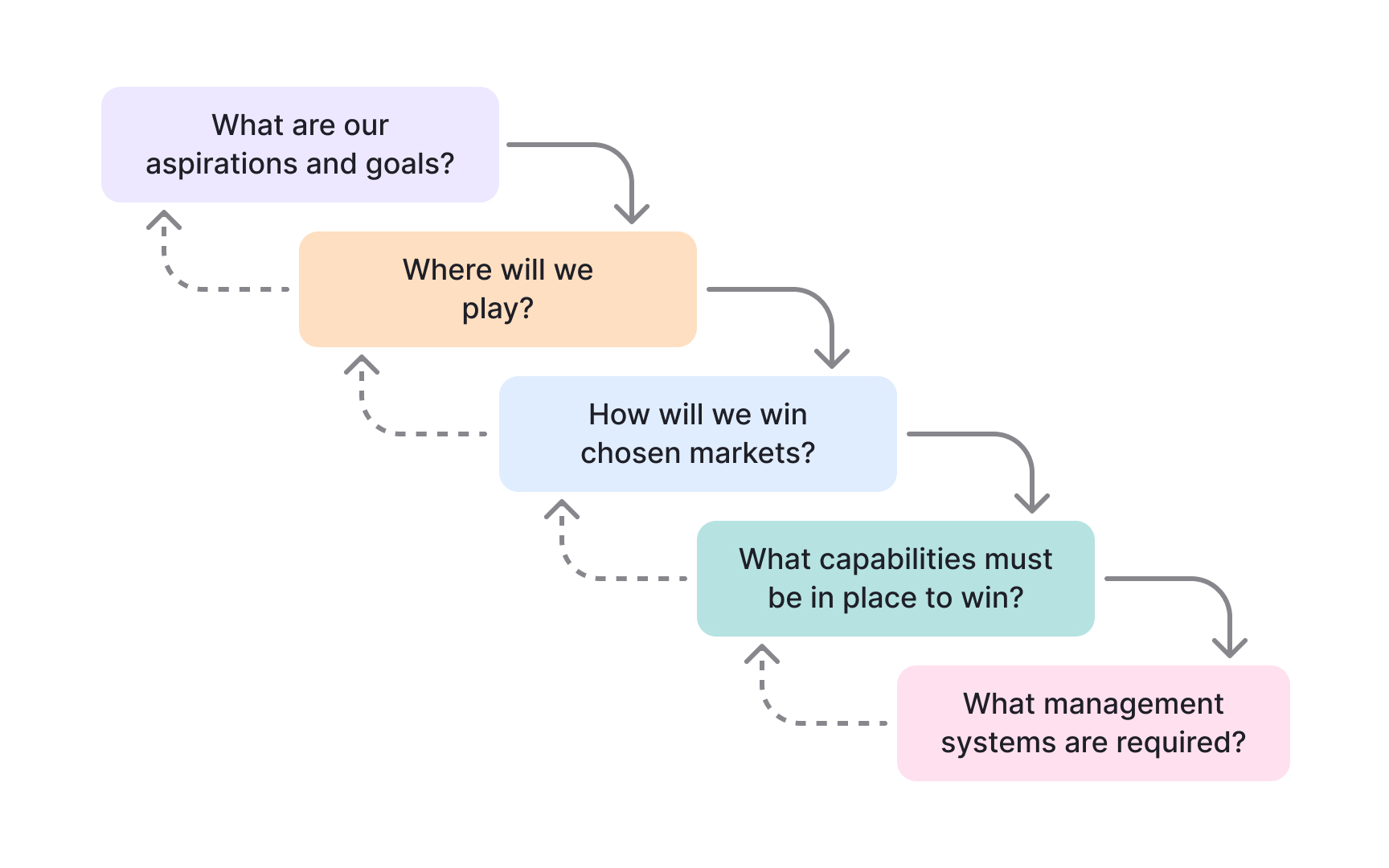 What are our aspirations and goals?

Where will we play?

How will we win chosen markets?

What capabilities must be in place to win?

What management systems are required?